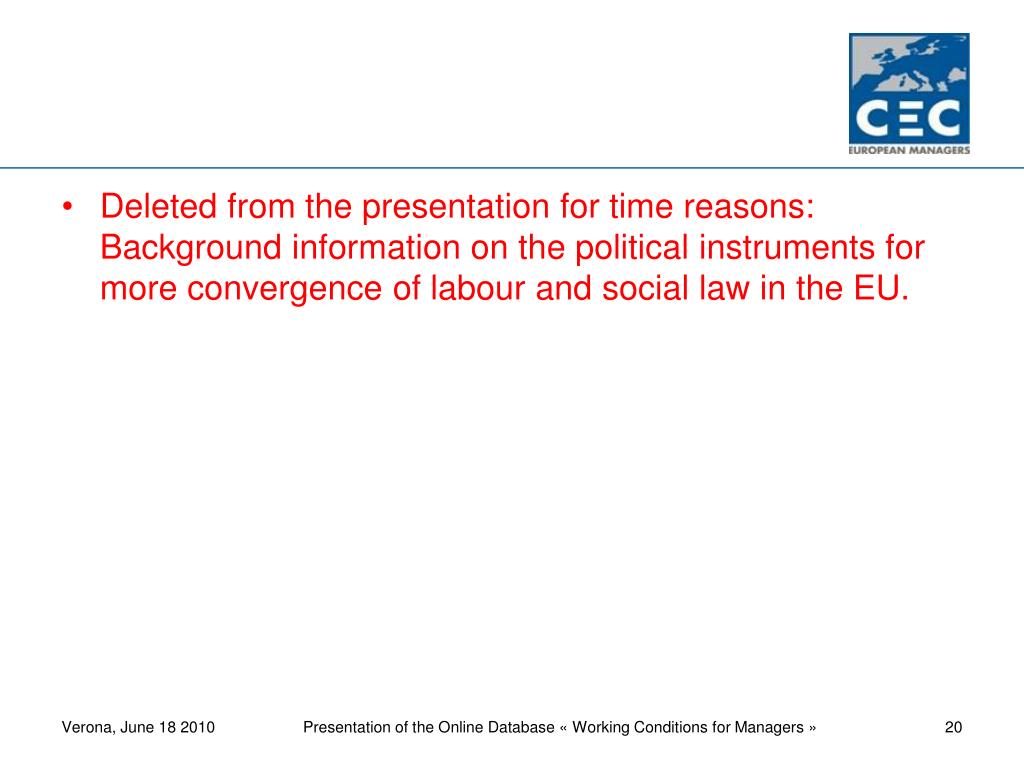 CEC
EUROPEAN MANAGERS

• Deleted from the presentation for time reasons: Background information on the political instruments for more convergence of labour and social law in the EU.

Verona, June 18 2010

Presentation of the Online Database « Working Conditions for Managers »

20